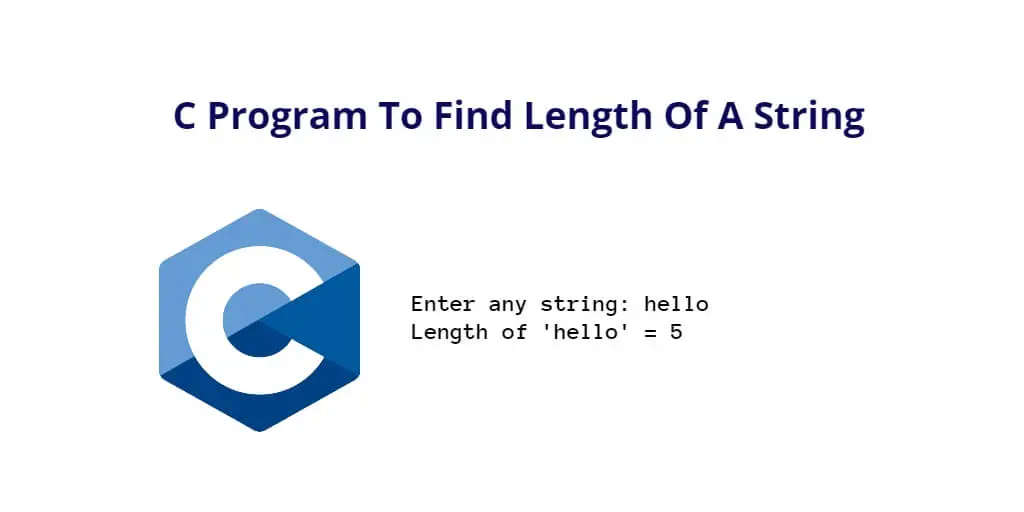 C Program To Find Length Of A String

C

Enter any string: hello
Length of 'hello' = 5